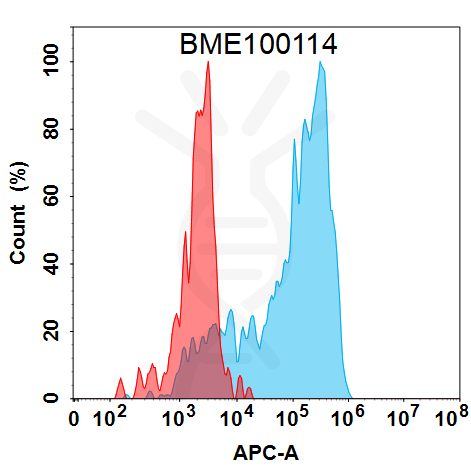 BME100114

Count (%)

100
80
60
40
20
0

0 $10^2$ $10^3$ $10^4$ $10^5$ $10^6$ $10^7$ $10^8$

APC-A